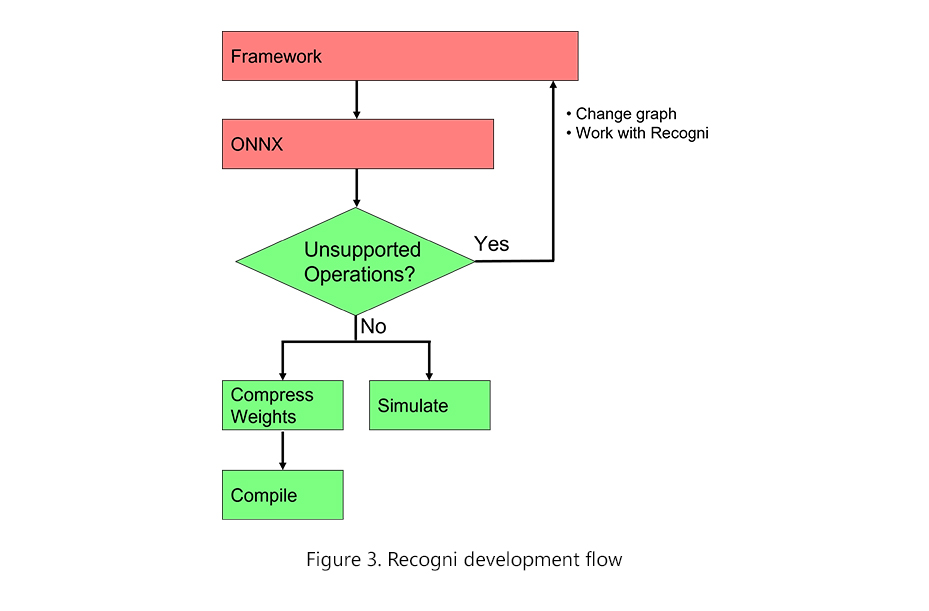 Framework

• Change graph
• Work with Recogni

ONNX

Unsupported Operations?

Yes

No

Compress Weights

Simulate

Compile

Figure 3. Recogni development flow